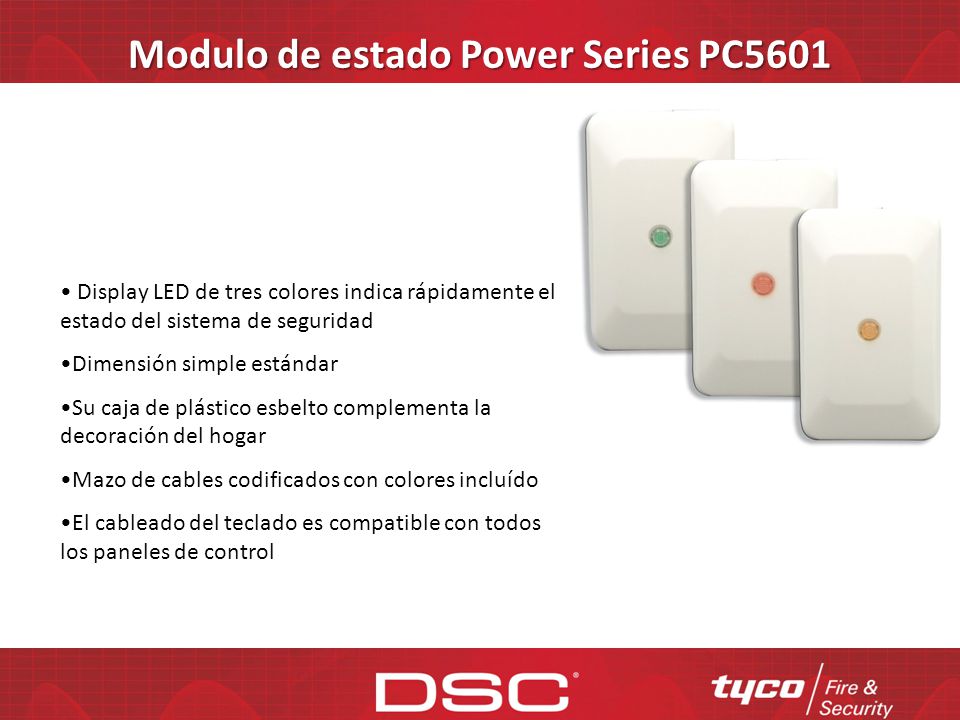 Modulo de estado Power Series PC5601

• Display LED de tres colores indica rápidamente el estado del sistema de seguridad

•Dimensión simple estándar

•Su caja de plástico esbelto complementa la decoración del hogar

•Mazo de cables codificados con colores incluído

•El cableado del teclado es compatible con todos los paneles de control

DSC®

tyco Fire & Security